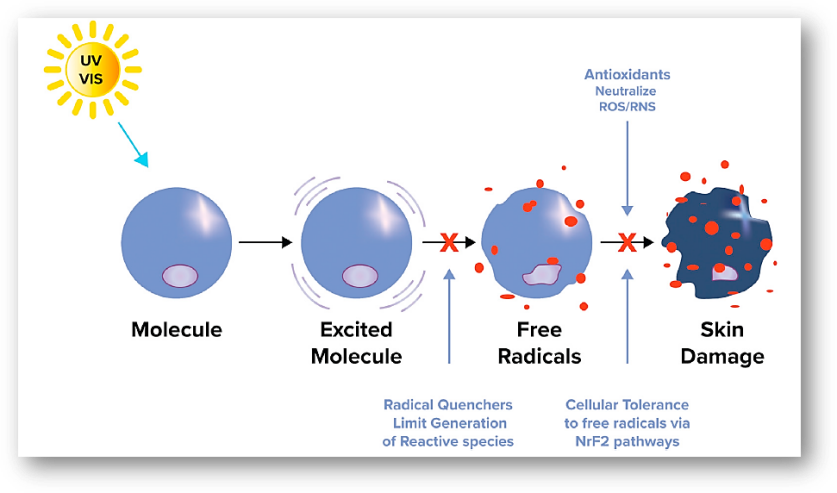 UV
VIS

Antioxidants
Neutralize
ROS/RNS

Molecule

Excited
Molecule

Free
Radicals

Skin
Damage

Radical Quenchers
Limit Generation
of Reactive species

Cellular Tolerance
to free radicals via
NrF2 pathways